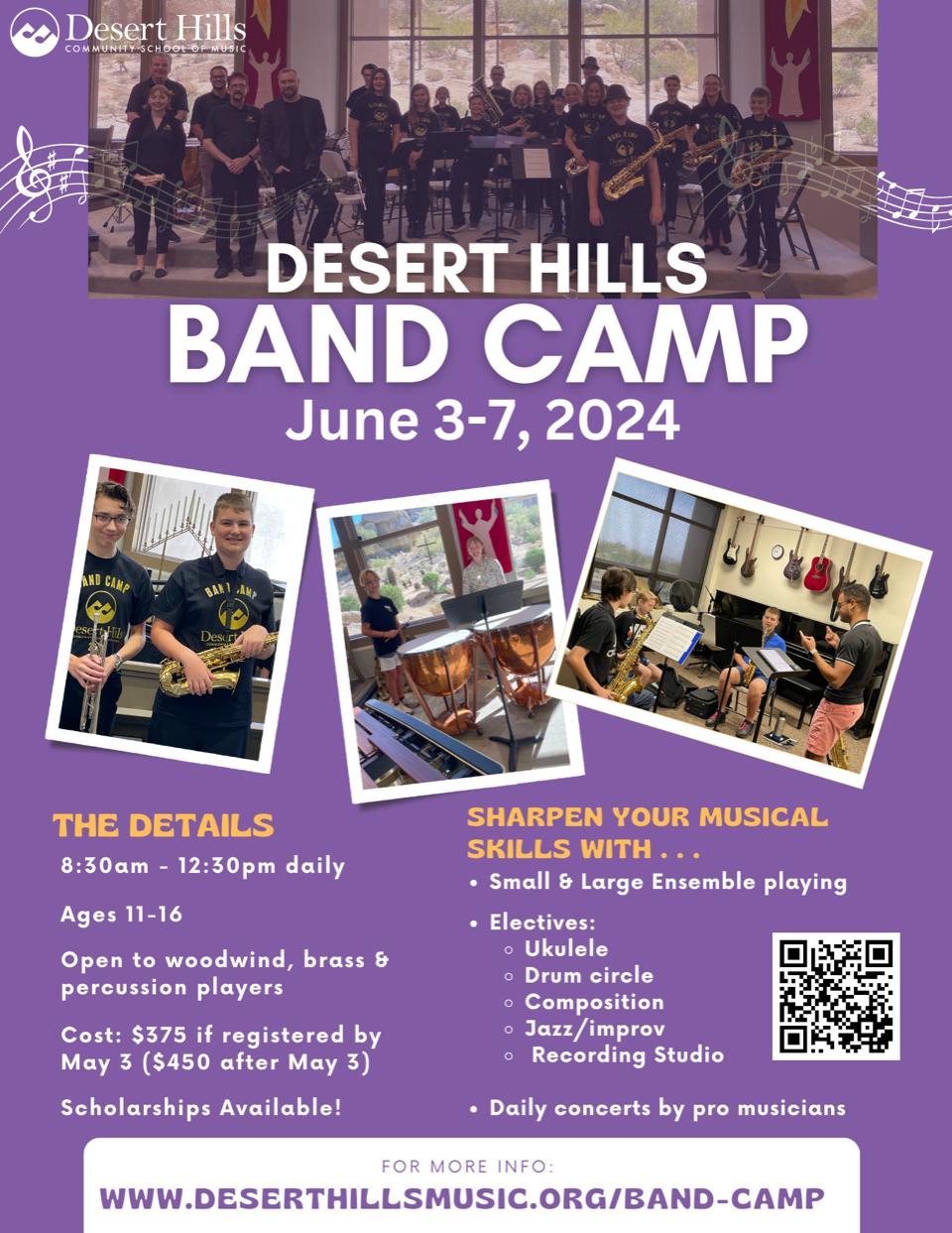 Desert Hills
COMMUNITY SCHOOL OF MUSIC

DESERT HILLS
BAND CAMP
June 3-7, 2024

BAND CAMP
Desert Hills
BAND CAMP
Desert

THE DETAILS
8:30am - 12:30pm daily

Ages 11-16

Open to woodwind, brass & percussion players

Cost: $375 if registered by May 3 ($450 after May 3)

Scholarships Available!

SHARPEN YOUR MUSICAL SKILLS WITH . . .
• Small & Large Ensemble playing
• Electives:
◦ Ukulele
◦ Drum circle
◦ Composition
◦ Jazz/improv
◦ Recording Studio
• Daily concerts by pro musicians

FOR MORE INFO:
WWW.DESERTHILLSMUSIC.ORG/BAND-CAMP